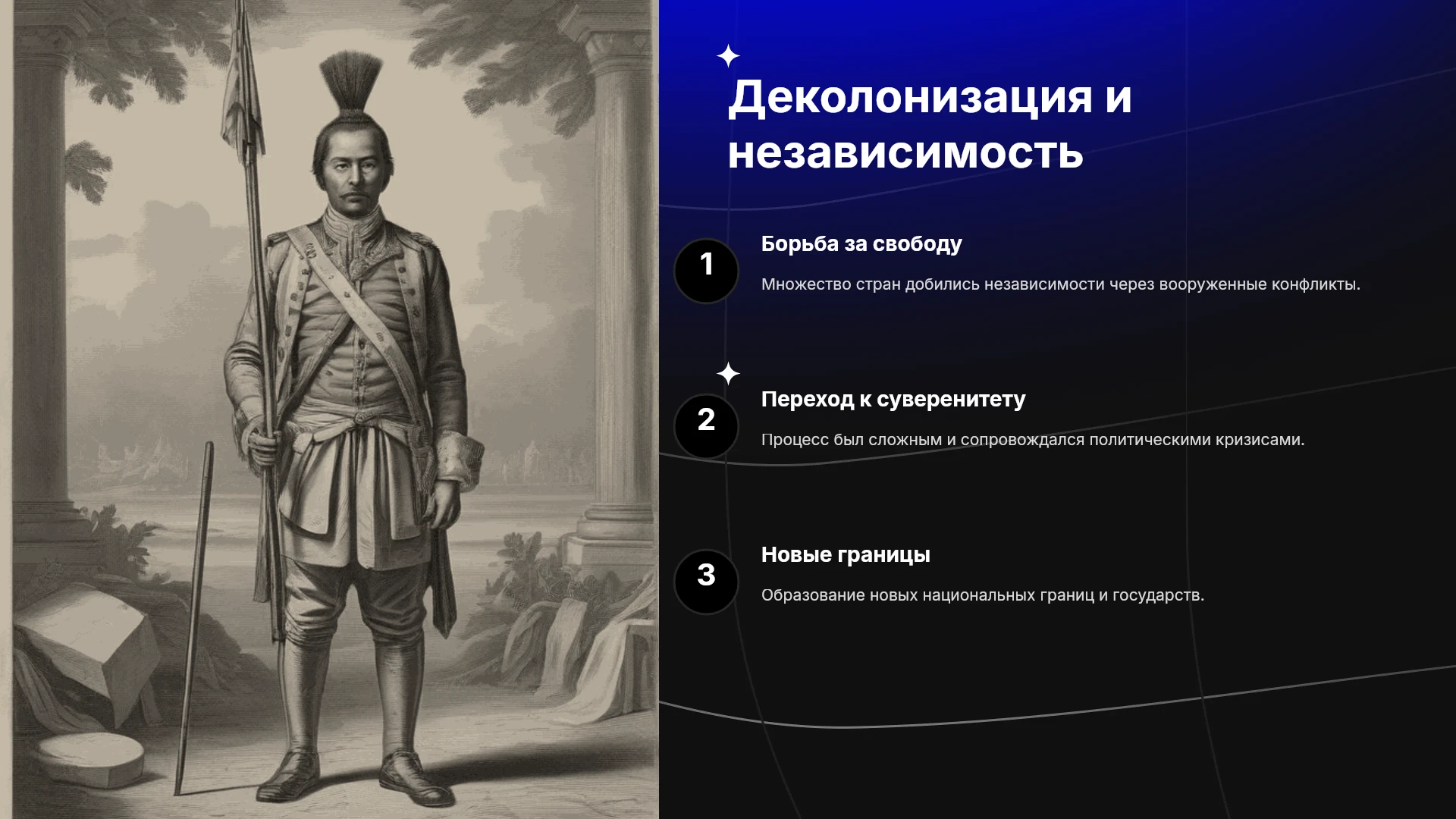 Деколонизация и независимость

1

Борьба за свободу

Множество стран добились независимости через вооруженные конфликты.

2

Переход к суверенитету

Процесс был сложным и сопровождался политическими кризисами.

3

Новые границы

Образование новых национальных границ и государств.